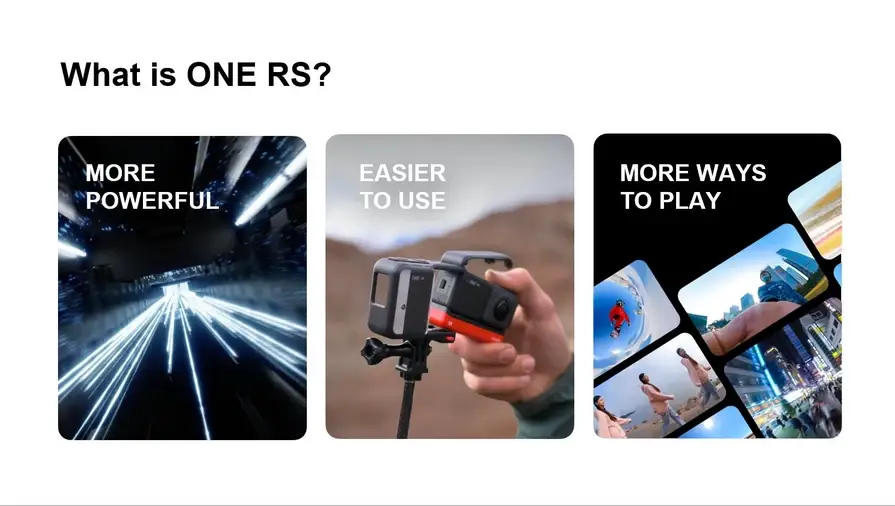 What is ONE RS?

MORE POWERFUL

EASIER TO USE

MORE WAYS TO PLAY